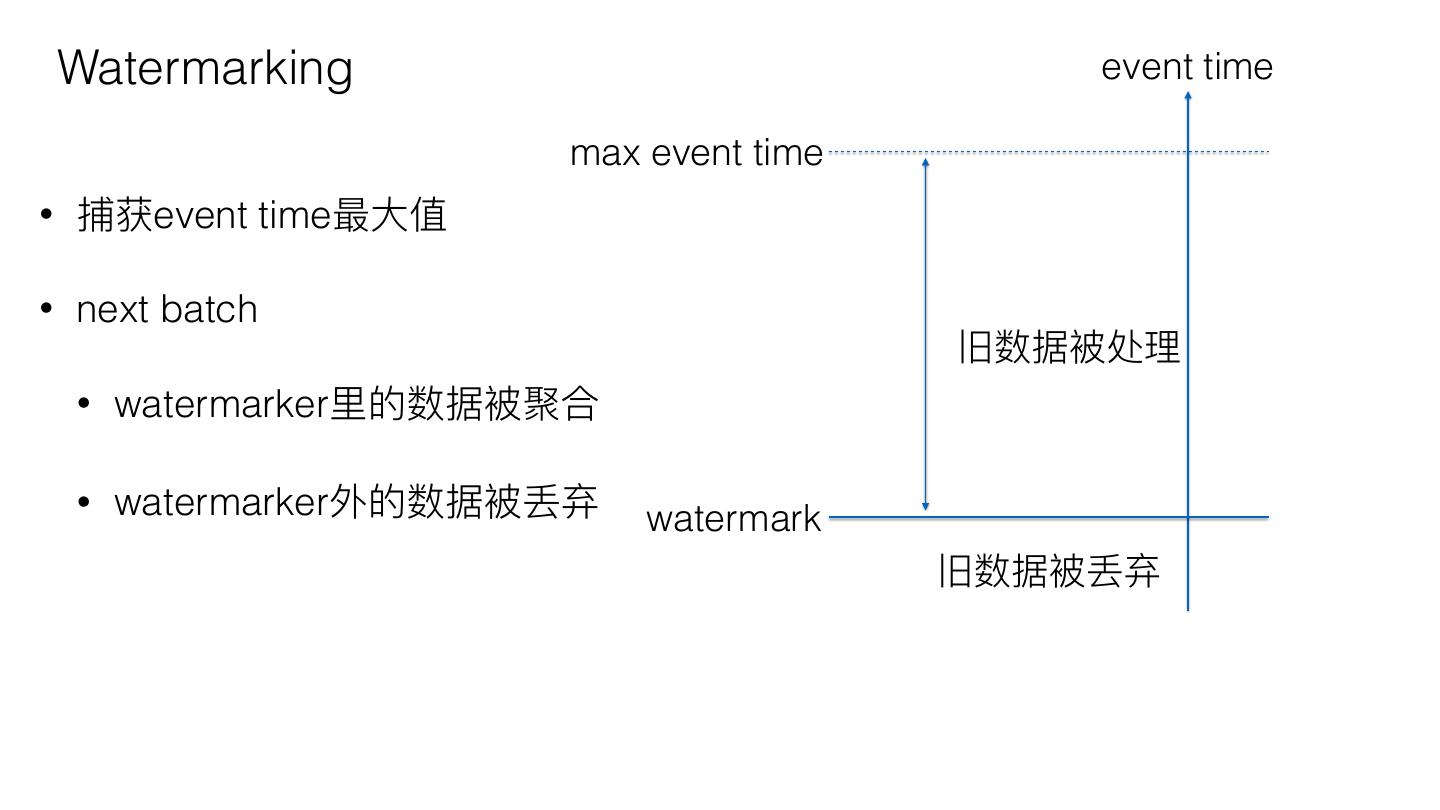 Watermarking

• 捕获event time最大值

• next batch

• watermarker里的数据被聚合

• watermarker外的数据被丢弃

event time

max event time

旧数据被处理

watermark

旧数据被丢弃